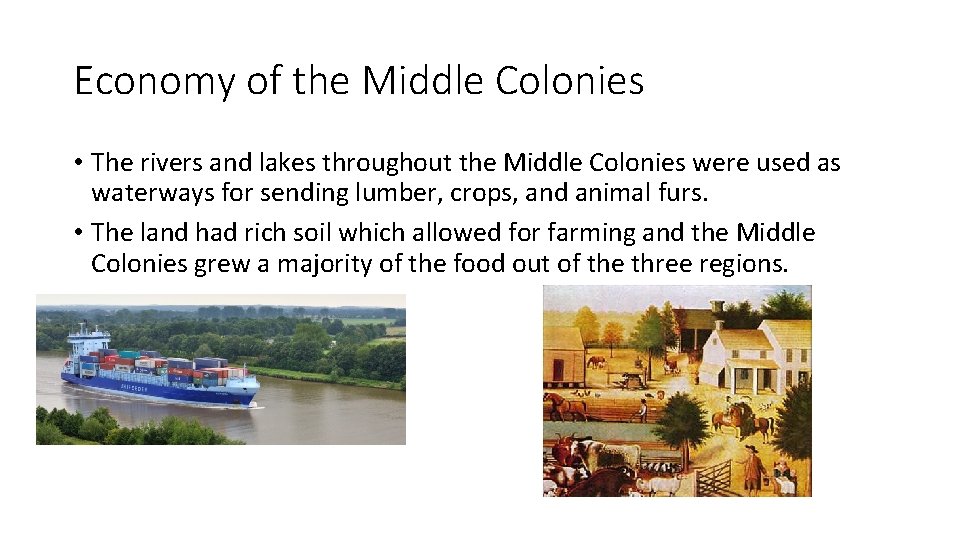 Economy of the Middle Colonies

• The rivers and lakes throughout the Middle Colonies were used as waterways for sending lumber, crops, and animal furs.

• The land had rich soil which allowed for farming and the Middle Colonies grew a majority of the food out of the three regions.